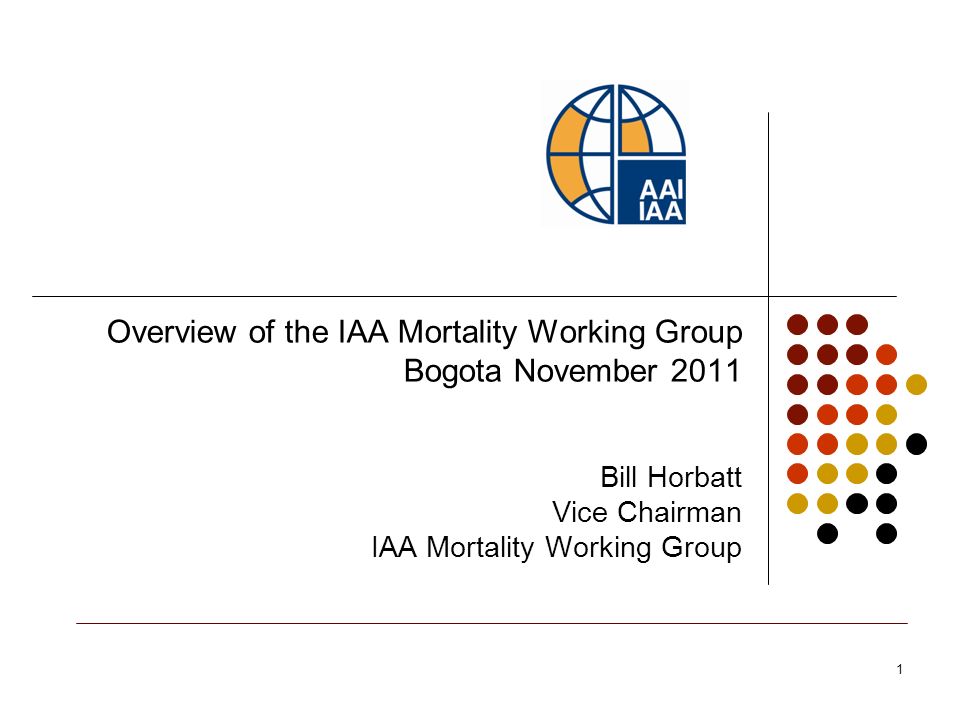 AAI
IAA

Overview of the IAA Mortality Working Group
Bogota November 2011

Bill Horbatt
Vice Chairman
IAA Mortality Working Group

1